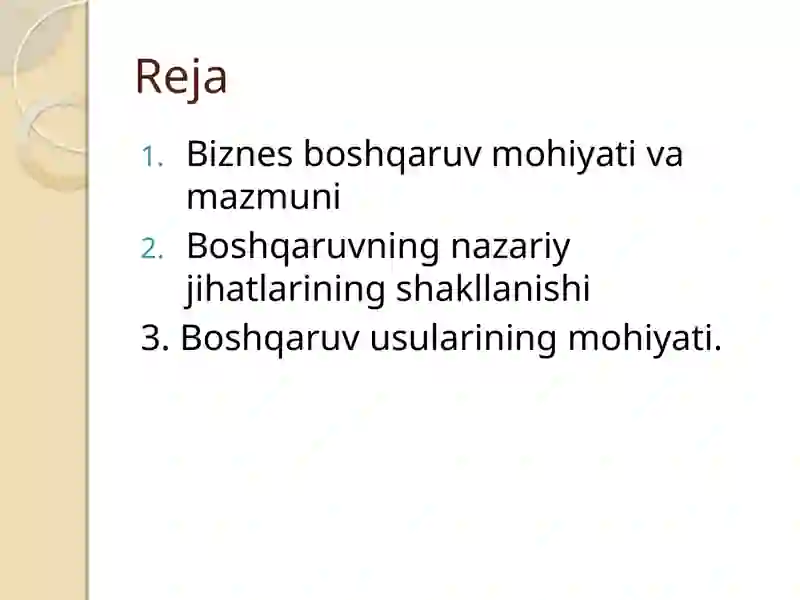 Reja

1. Biznes boshqaruv mohiyati va mazmuni
2. Boshqaruvning nazariy jihatlarining shakllanishi
3. Boshqaruv usularining mohiyati.